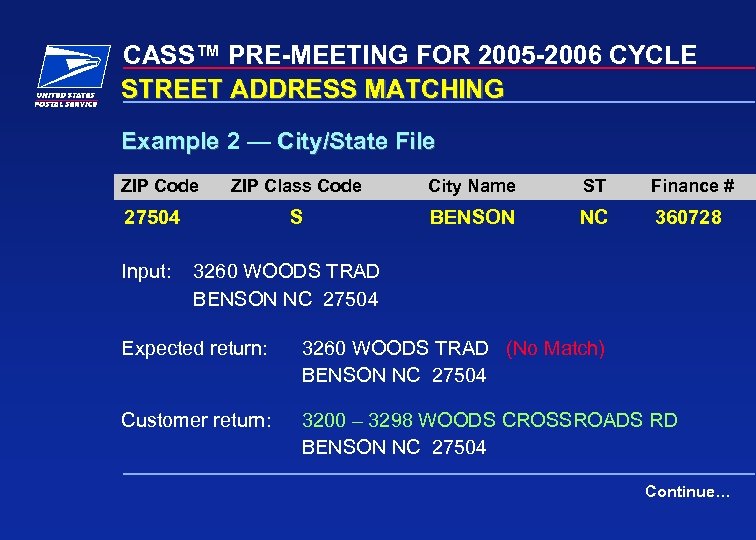 UNITED STATES POSTAL SERVICE

CASS™ PRE-MEETING FOR 2005-2006 CYCLE
STREET ADDRESS MATCHING

Example 2 — City/State File

| ZIP Code | ZIP Class Code | City Name | ST | Finance # |
|---|---|---|---|---|
| 27504 | S | BENSON | NC | 360728 |

Input: 3260 WOODS TRAD
BENSON NC 27504

Expected return: 3260 WOODS TRAD (No Match)
BENSON NC 27504

Customer return: 3200 – 3298 WOODS CROSSROADS RD
BENSON NC 27504

Continue…